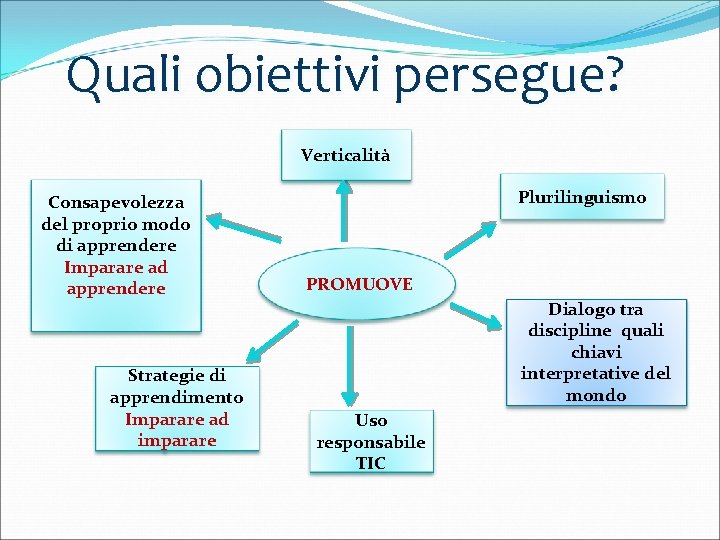 Quali obiettivi persegue?

Verticalità

Consapevolezza del proprio modo di apprendere Imparare ad apprendere

Plurilinguismo

PROMUOVE

Dialogo tra discipline quali chiavi interpretative del mondo

Strategie di apprendimento Imparare ad imparare

Uso responsabile TIC